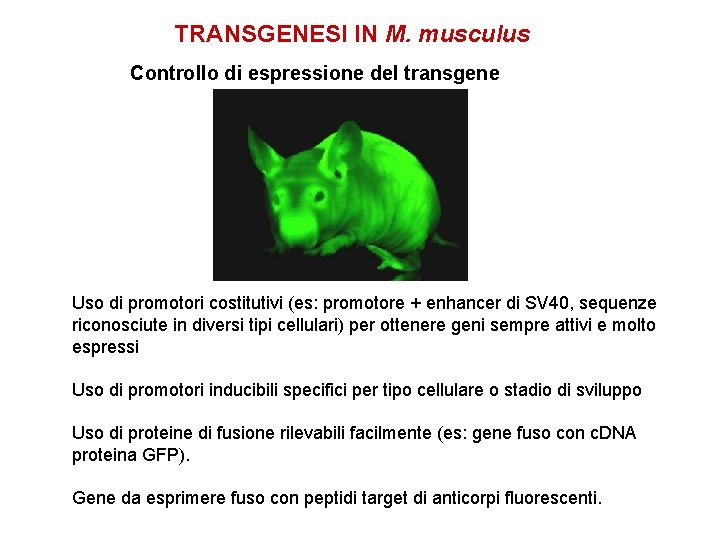 TRANSGENESI IN M. musculus

Controllo di espressione del transgene

Uso di promotori costitutivi (es: promotore + enhancer di SV40, sequenze riconosciute in diversi tipi cellulari) per ottenere geni sempre attivi e molto espressi

Uso di promotori inducibili specifici per tipo cellulare o stadio di sviluppo

Uso di proteine di fusione rilevabili facilmente (es: gene fuso con cDNA proteina GFP).

Gene da esprimere fuso con peptidi target di anticorpi fluorescenti.